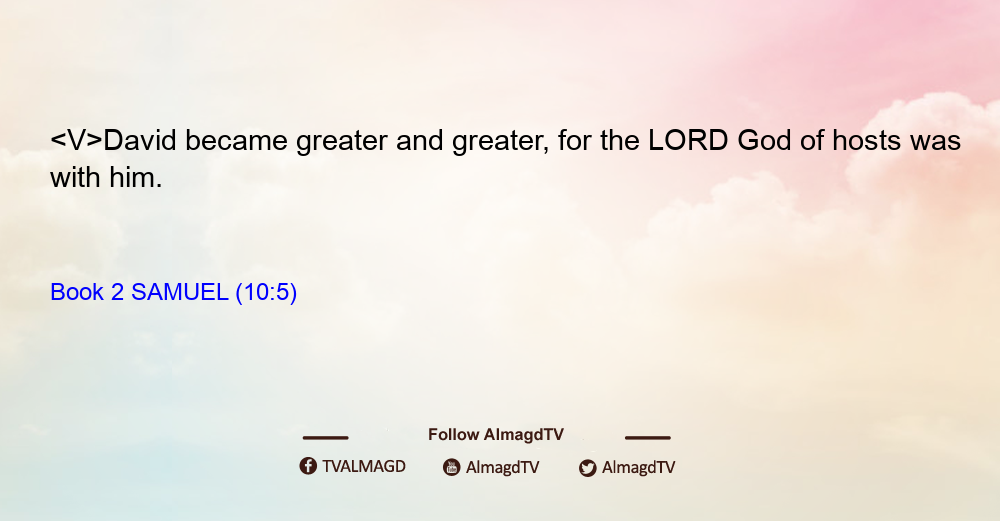 <V>David became greater and greater, for the LORD God of hosts was with him.

Book 2 SAMUEL (10:5)

Follow AlmagdTV

TVALMAGD AlmagdTV AlmagdTV